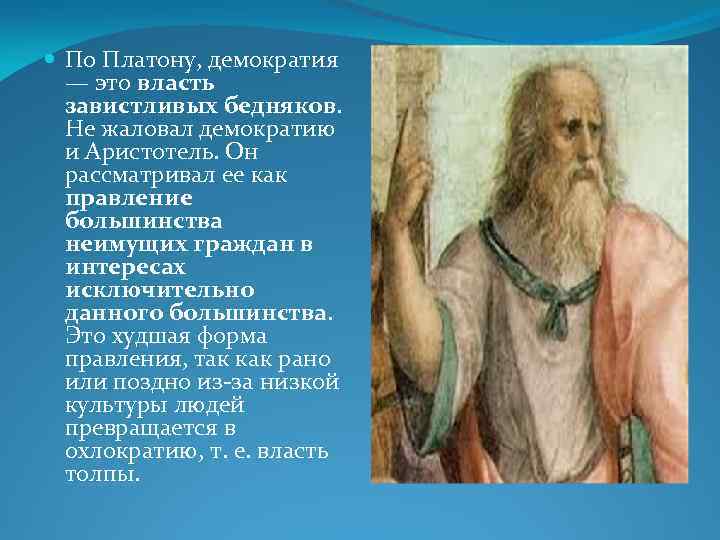 По Платону, демократия — это власть завистливых бедняков. Не жаловал демократию и Аристотель. Он рассматривал ее как правление большинства неимущих граждан в интересах исключительно данного большинства. Это худшая форма правления, так как рано или поздно из-за низкой культуры людей превращается в охлократию, т. е. власть толпы.